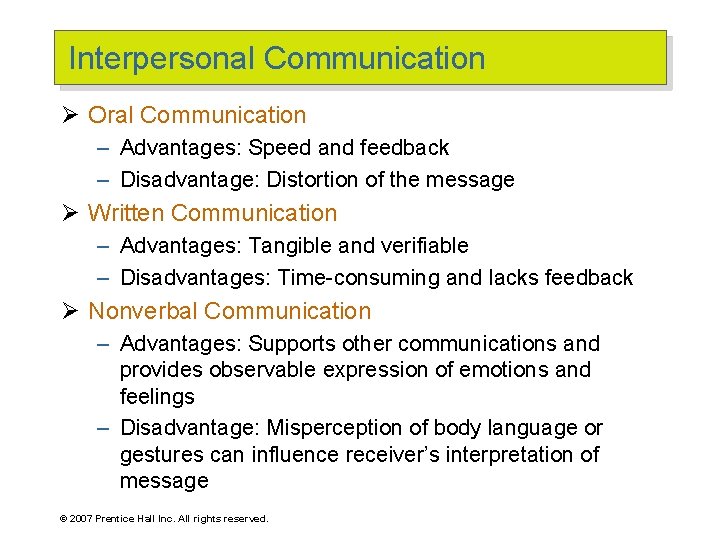 Interpersonal Communication

➢ Oral Communication
– Advantages: Speed and feedback
– Disadvantage: Distortion of the message

➢ Written Communication
– Advantages: Tangible and verifiable
– Disadvantages: Time-consuming and lacks feedback

➢ Nonverbal Communication
– Advantages: Supports other communications and provides observable expression of emotions and feelings
– Disadvantage: Misperception of body language or gestures can influence receiver's interpretation of message

© 2007 Prentice Hall Inc. All rights reserved.